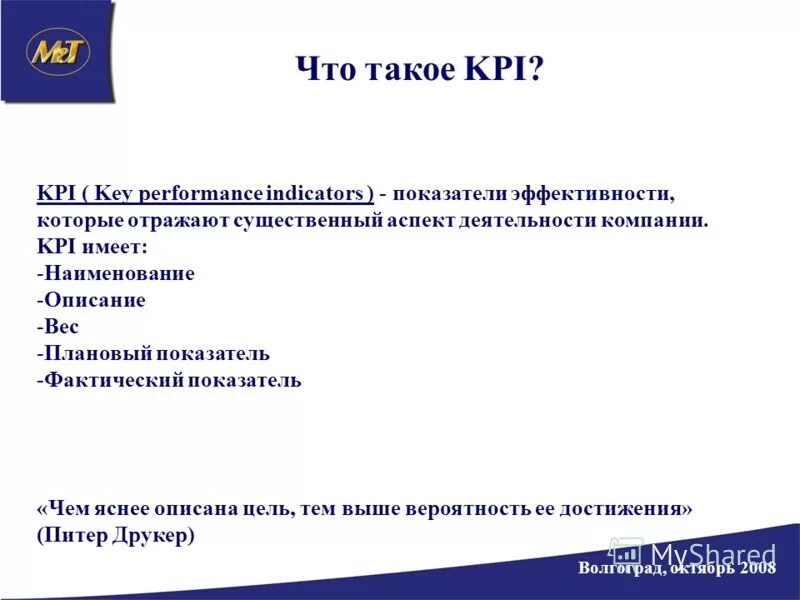 M&T

Что такое KPI?

KPI ( Key performance indicators ) - показатели эффективности, которые отражают существенный аспект деятельности компании.
KPI имеет:
-Наименование
-Описание
-Вес
-Плановый показатель
-Фактический показатель

«Чем яснее описана цель, тем выше вероятность ее достижения»
(Питер Друкер)

MyShared

Волгоград, октябрь 2008